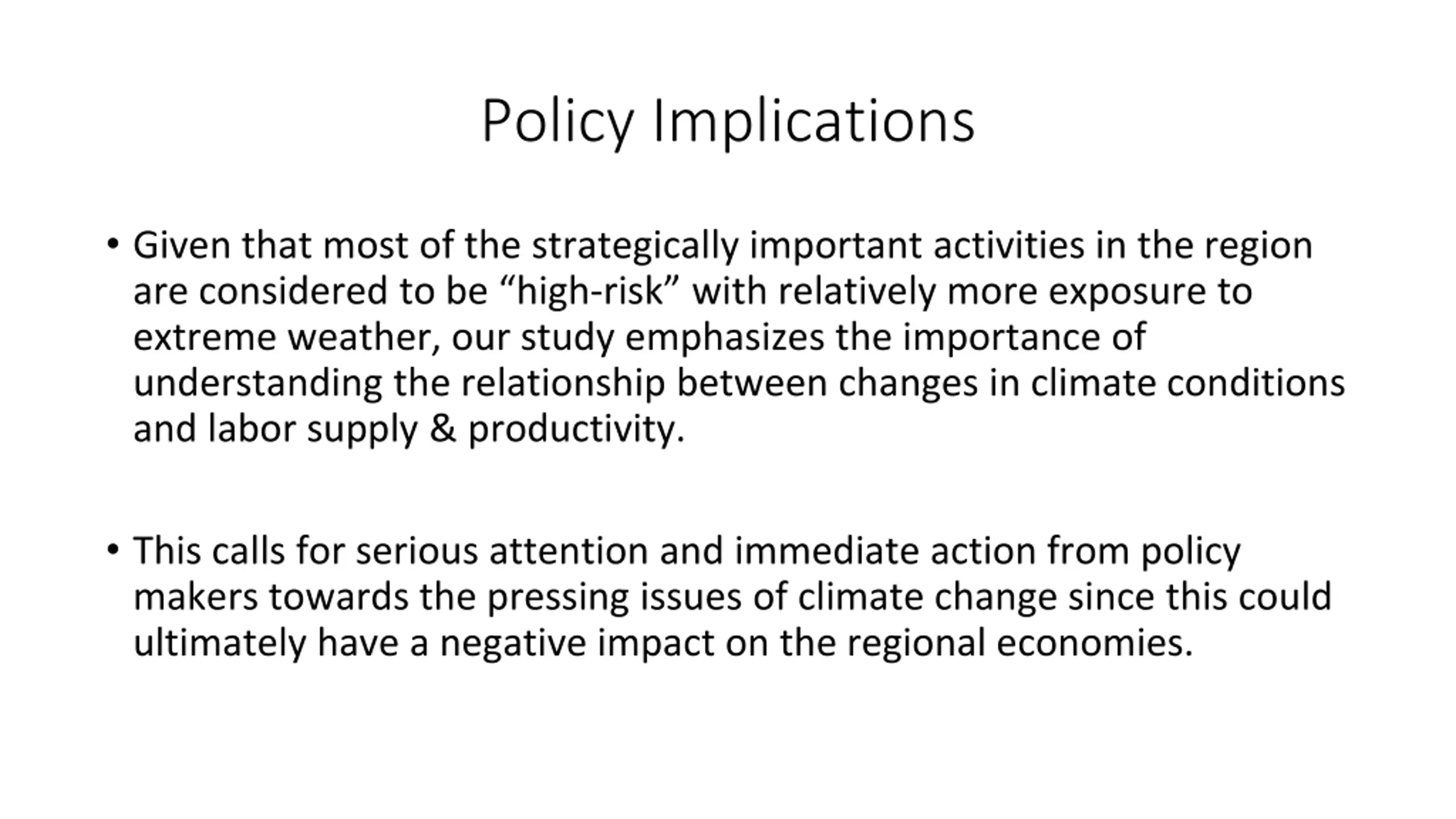 Policy Implications

• Given that most of the strategically important activities in the region are considered to be “high-risk” with relatively more exposure to extreme weather, our study emphasizes the importance of understanding the relationship between changes in climate conditions and labor supply & productivity.

• This calls for serious attention and immediate action from policy makers towards the pressing issues of climate change since this could ultimately have a negative impact on the regional economies.